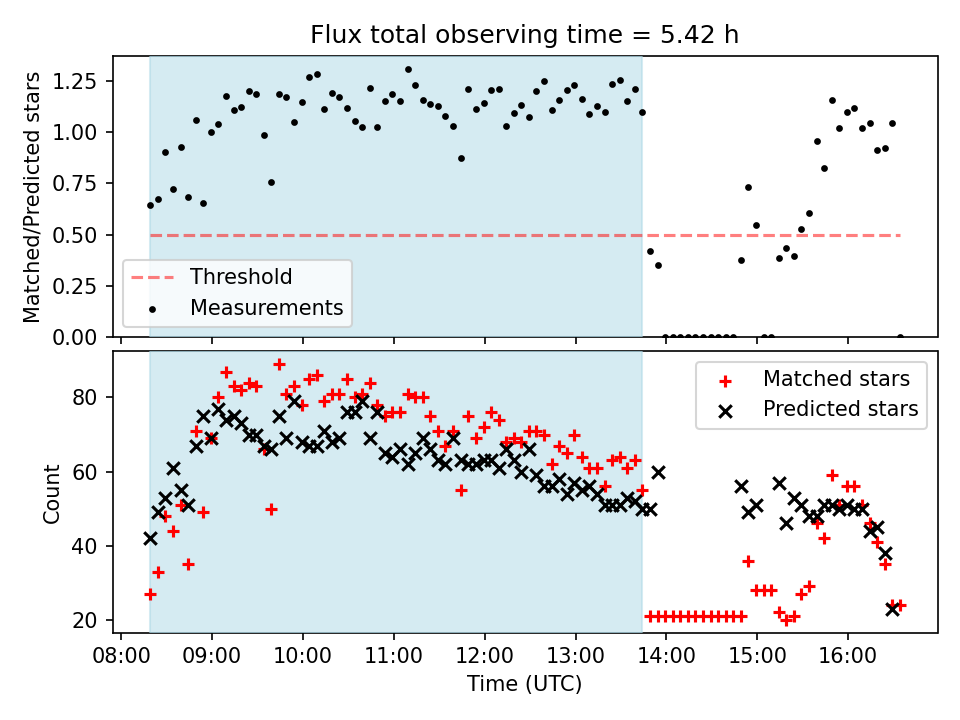 Flux total observing time = 5.42 h

Matched/Predicted stars

1.25
1.00
0.75
0.50
0.25
0.00

Threshold
Measurements

Count

80
60
40
20

Matched stars
Predicted stars

08:00 09:00 10:00 11:00 12:00 13:00 14:00 15:00 16:00

Time (UTC)